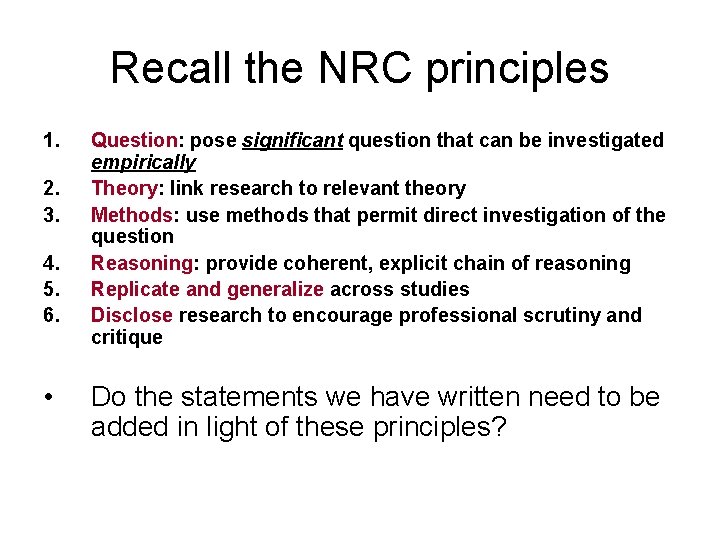 Recall the NRC principles

1. Question: pose significant question that can be investigated empirically
2. Theory: link research to relevant theory
3. Methods: use methods that permit direct investigation of the question
4. Reasoning: provide coherent, explicit chain of reasoning
5. Replicate and generalize across studies
6. Disclose research to encourage professional scrutiny and critique

• Do the statements we have written need to be added in light of these principles?